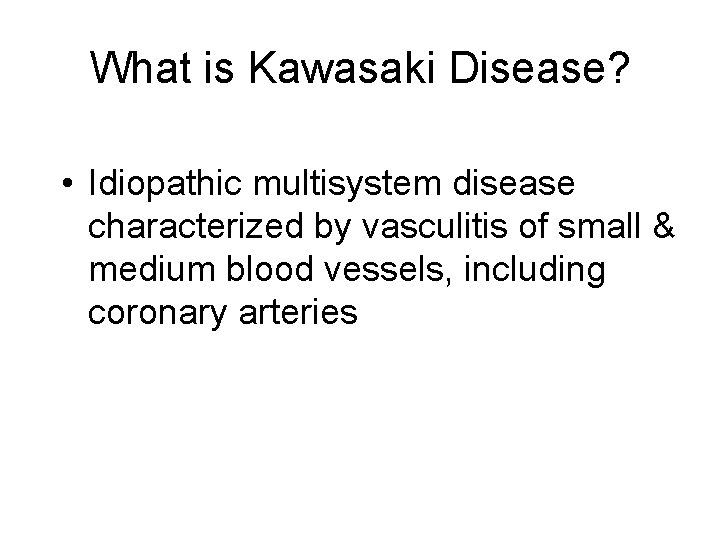 What is Kawasaki Disease?

• Idiopathic multisystem disease characterized by vasculitis of small & medium blood vessels, including coronary arteries